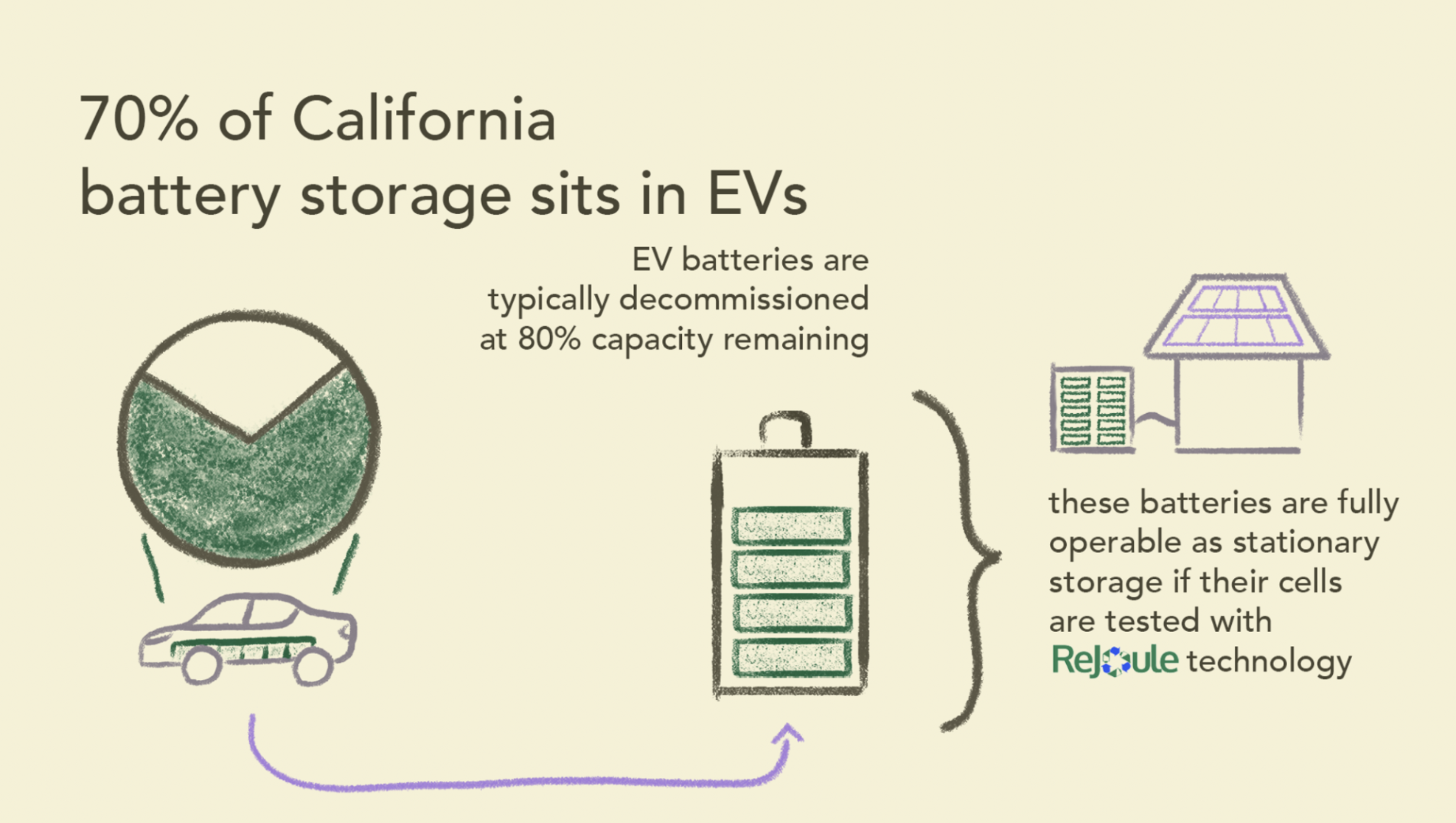 70% of California battery storage sits in EVs

EV batteries are typically decommissioned at 80% capacity remaining

these batteries are fully operable as stationary storage if their cells are tested with ReJoule technology